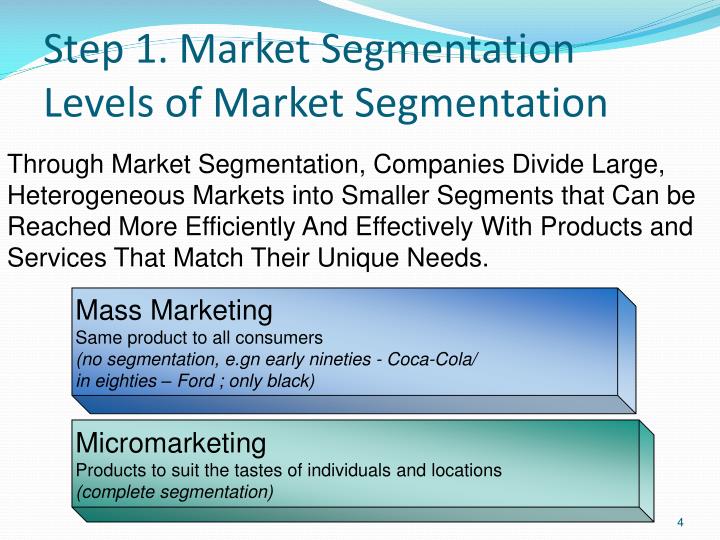 Step 1. Market Segmentation
Levels of Market Segmentation

Through Market Segmentation, Companies Divide Large, Heterogeneous Markets into Smaller Segments that Can be Reached More Efficiently And Effectively With Products and Services That Match Their Unique Needs.

Mass Marketing
Same product to all consumers
(no segmentation, e.gn early nineties - Coca-Cola/ in eighties – Ford ; only black)

Micromarketing
Products to suit the tastes of individuals and locations
(complete segmentation)

4